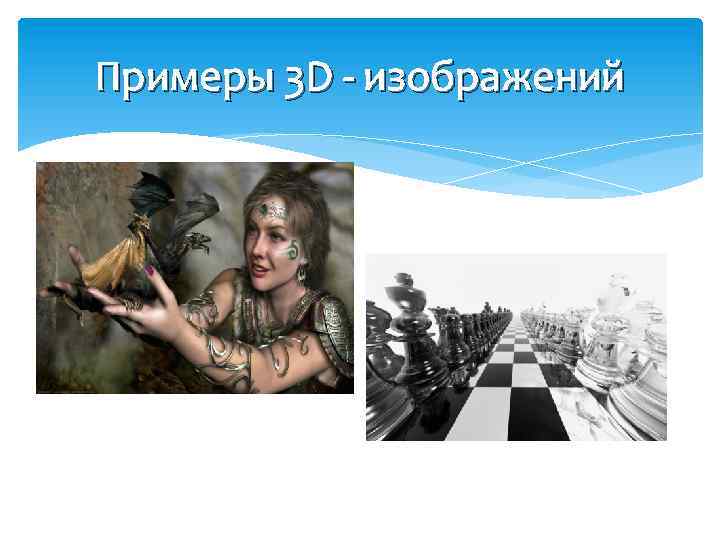 Примеры 3D - изображений